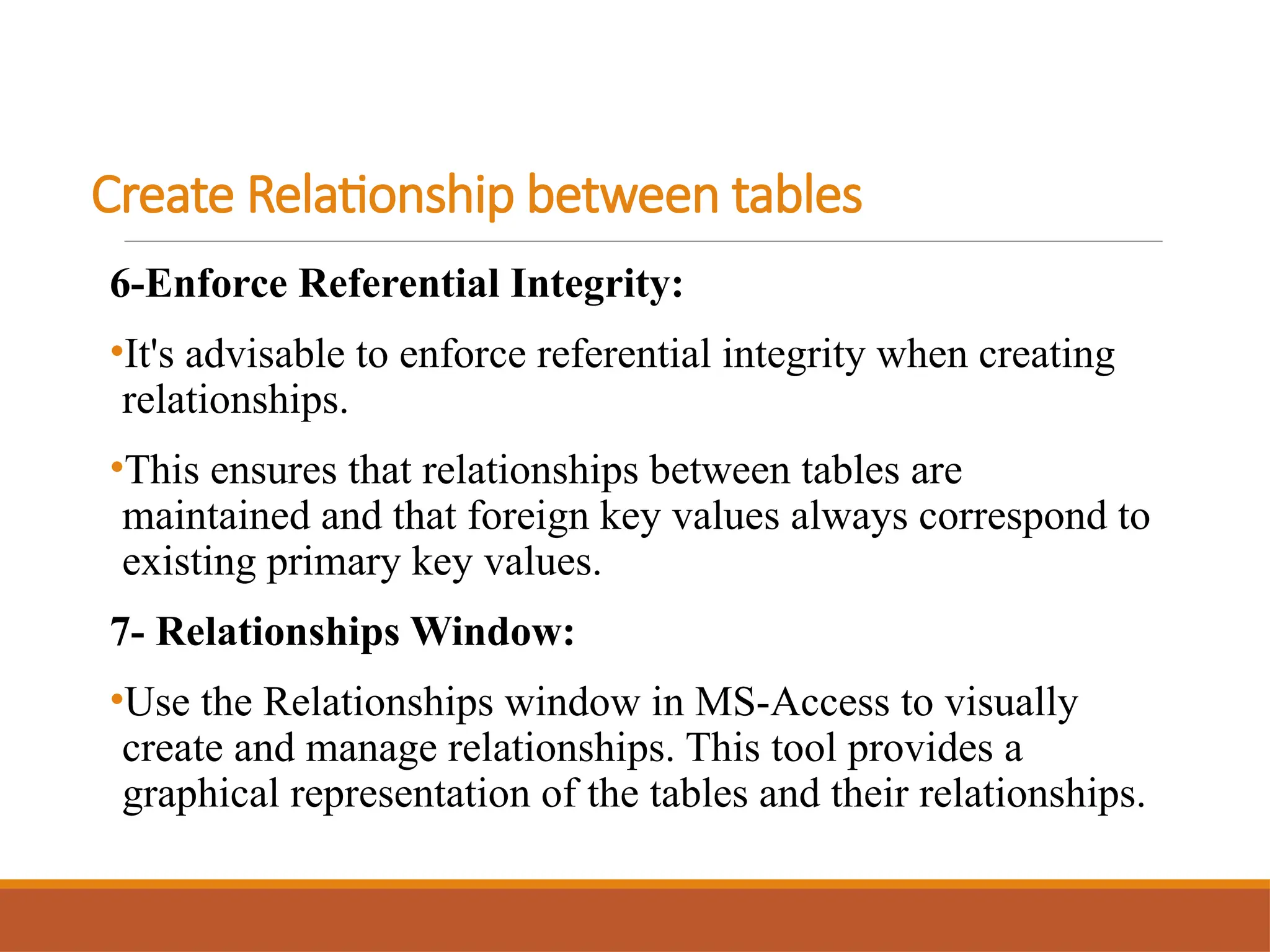 Create Relationship between tables

6-Enforce Referential Integrity:

•It's advisable to enforce referential integrity when creating relationships.

•This ensures that relationships between tables are maintained and that foreign key values always correspond to existing primary key values.

7- Relationships Window:

•Use the Relationships window in MS-Access to visually create and manage relationships. This tool provides a graphical representation of the tables and their relationships.